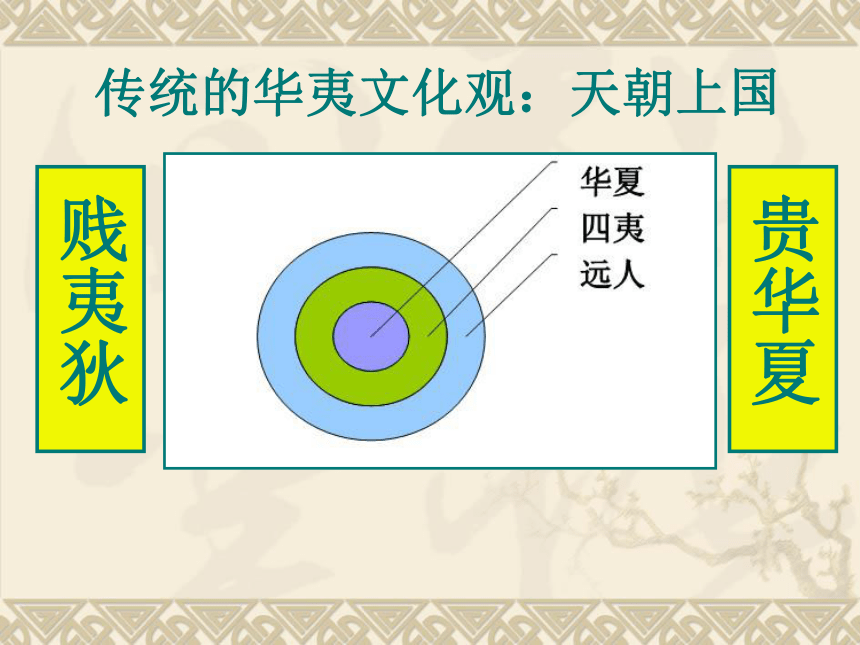 传统的华夷文化观：天朝上国

贱夷狄

华夏
四夷
远人

贵华夏